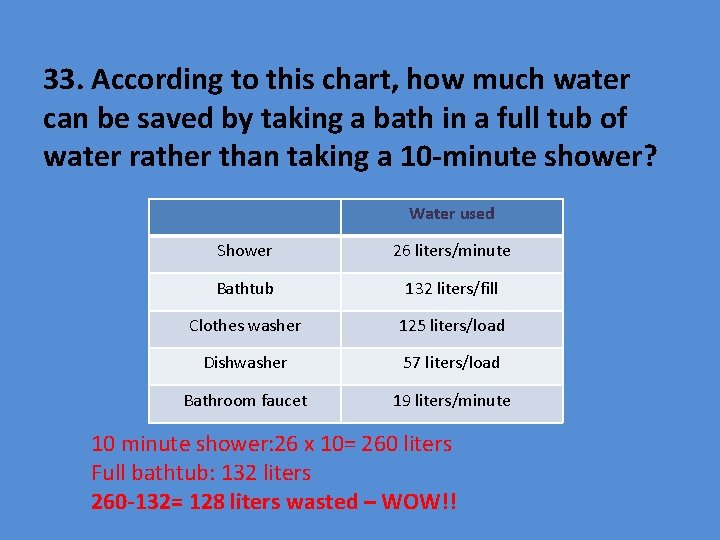 33. According to this chart, how much water can be saved by taking a bath in a full tub of water rather than taking a 10-minute shower?

| | Water used |
|---|---|
| Shower | 26 liters/minute |
| Bathtub | 132 liters/fill |
| Clothes washer | 125 liters/load |
| Dishwasher | 57 liters/load |
| Bathroom faucet | 19 liters/minute |

10 minute shower:26 x 10= 260 liters
Full bathtub: 132 liters
260-132= 128 liters wasted – WOW!!